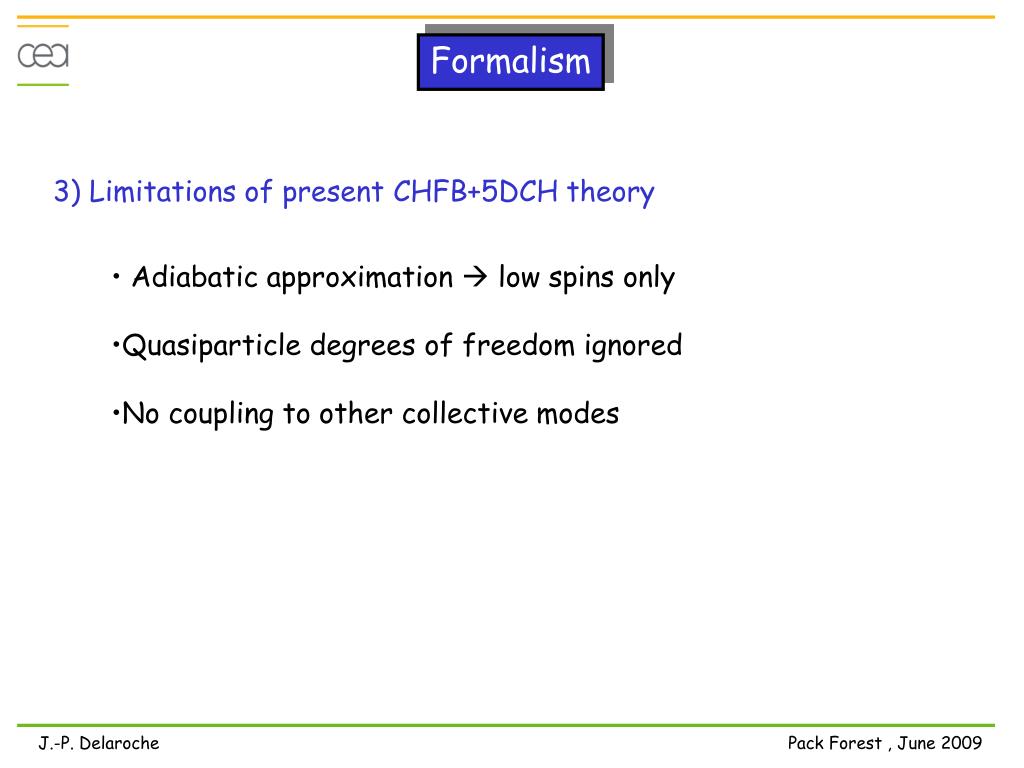 cea

Formalism

3) Limitations of present CHFB+5DCH theory

• Adiabatic approximation → low spins only

•Quasiparticle degrees of freedom ignored

•No coupling to other collective modes

J.-P. Delaroche

Pack Forest , June 2009